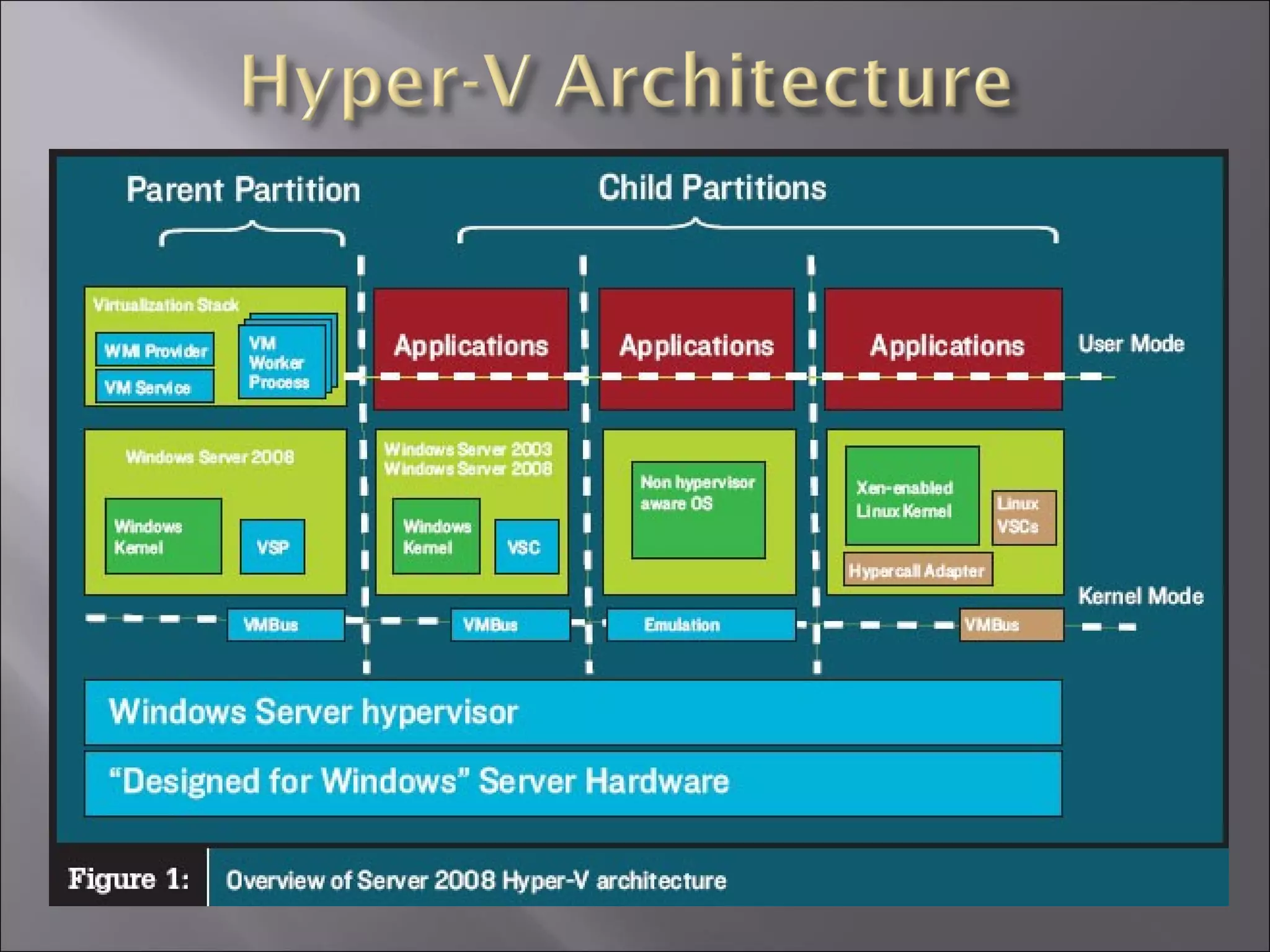 Hyper-V Architecture

Parent Partition

Child Partitions

Virtualization Stack

WMI Provider

VM Service

VM Worker Process

Applications

Applications

Applications

User Mode

Windows Server 2008

Windows Kernel

VSP

Windows Server 2003
Windows Server 2008

Windows Kernel

VSC

Non hypervisor aware OS

Xen-enabled Linux Kernel

Linux VSCs

Hypercall Adapter

Kernel Mode

VMBus

VMBus

Emulation

VMBus

Windows Server hypervisor

"Designed for Windows" Server Hardware

Figure 1: Overview of Server 2008 Hyper-V architecture